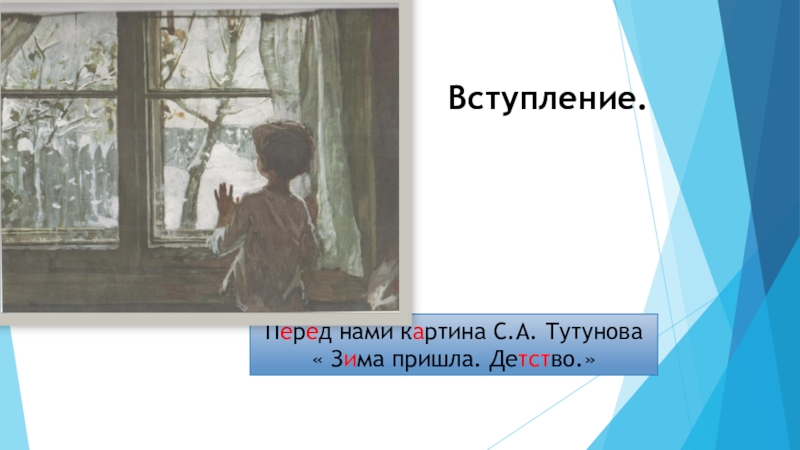 Вступление.

Перед нами картина С.А. Тутунова « Зима пришла. Детство.»